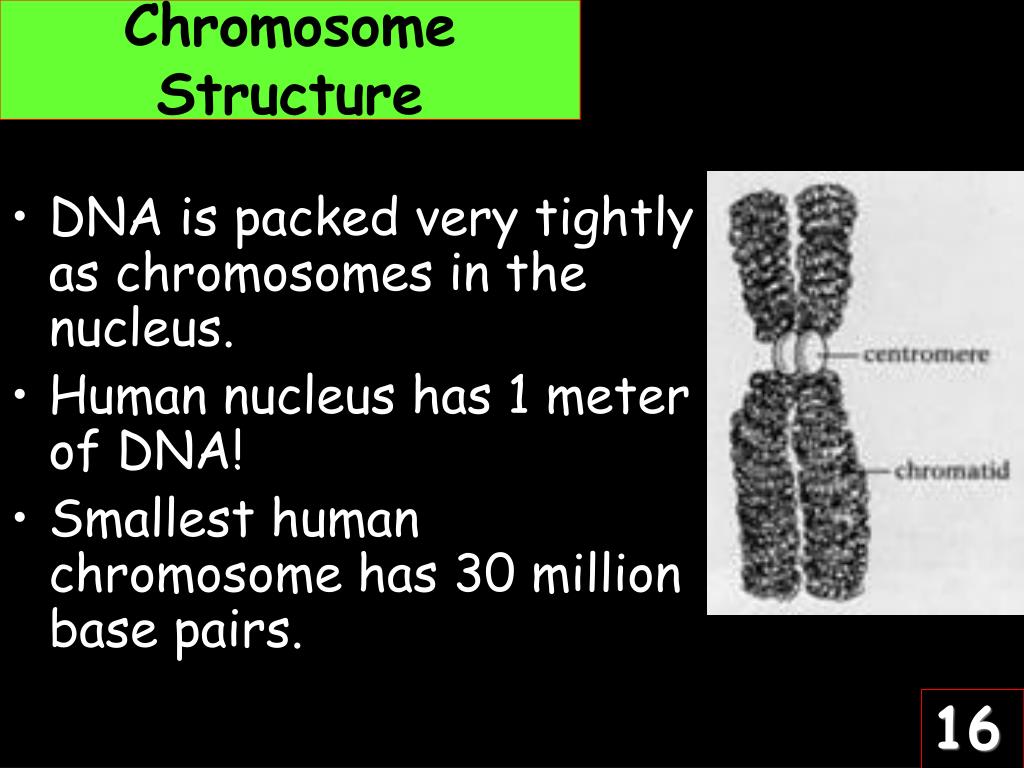 Chromosome Structure

• DNA is packed very tightly as chromosomes in the nucleus.
• Human nucleus has 1 meter of DNA!
• Smallest human chromosome has 30 million base pairs.

centromere
chromatid

16